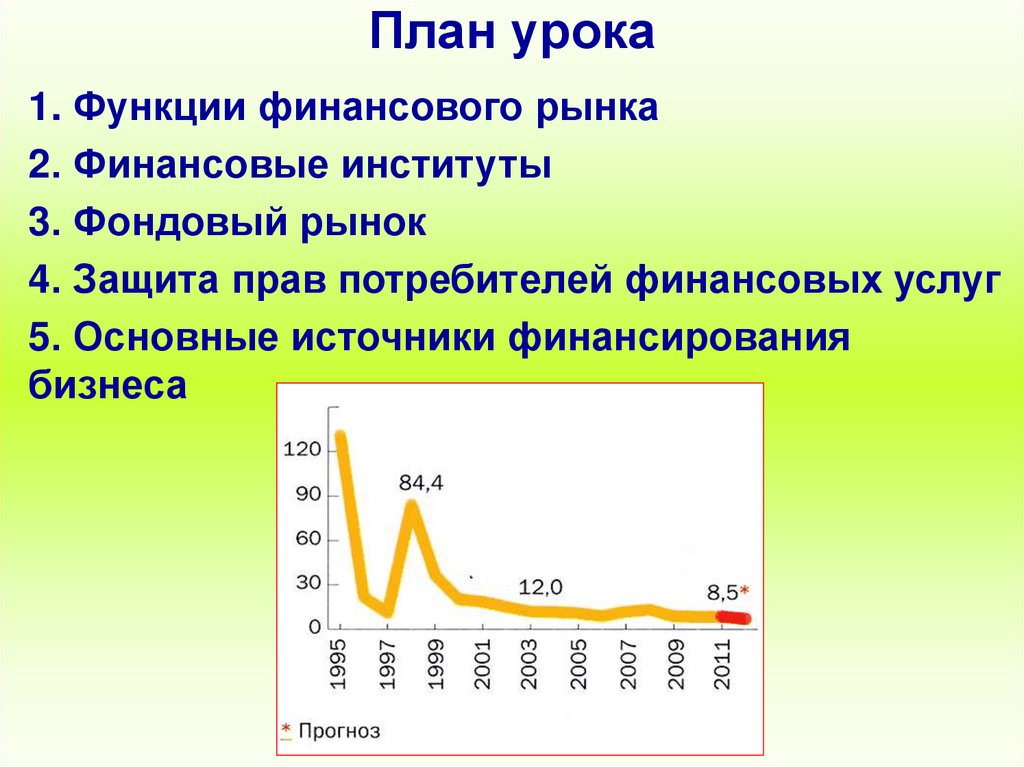 План урока

1. Функции финансового рынка

2. Финансовые институты

3. Фондовый рынок

4. Защита прав потребителей финансовых услуг

5. Основные источники финансирования бизнеса

120
90
60
30
0
84,4
12,0
8,5*
1995
1997
1999
2001
2003
2005
2007
2009
2011
* Прогноз